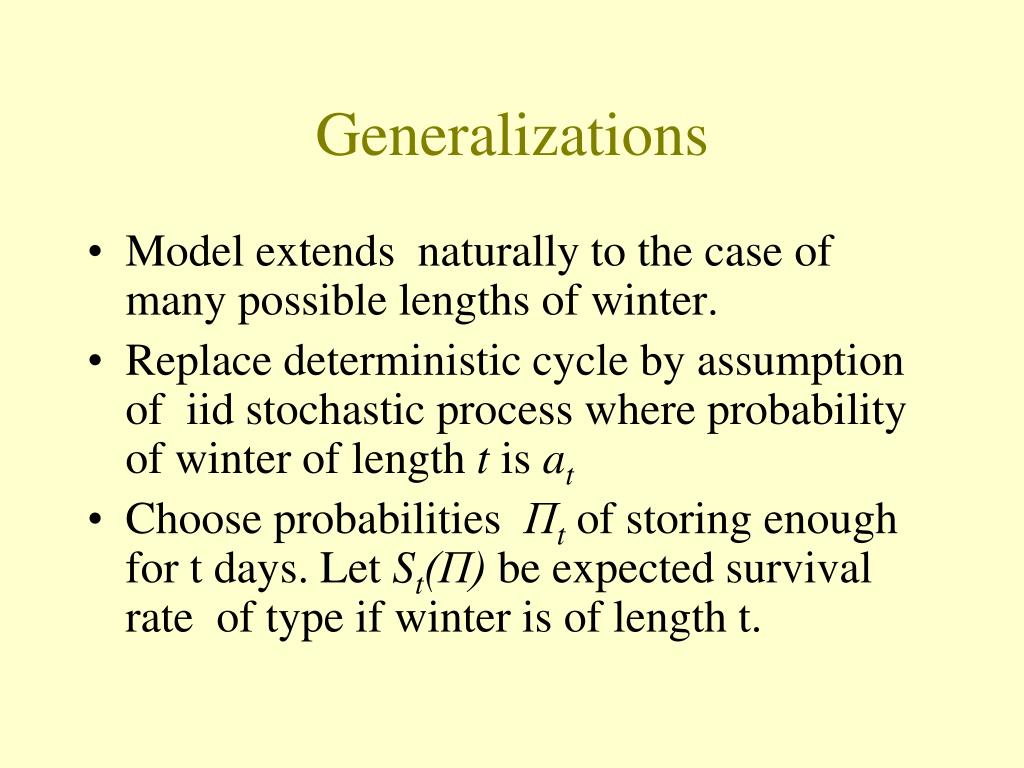 Generalizations

• Model extends naturally to the case of many possible lengths of winter.
• Replace deterministic cycle by assumption of iid stochastic process where probability of winter of length $t$ is $a_t$
• Choose probabilities $\Pi_t$ of storing enough for t days. Let $S_t(\Pi)$ be expected survival rate of type if winter is of length t.